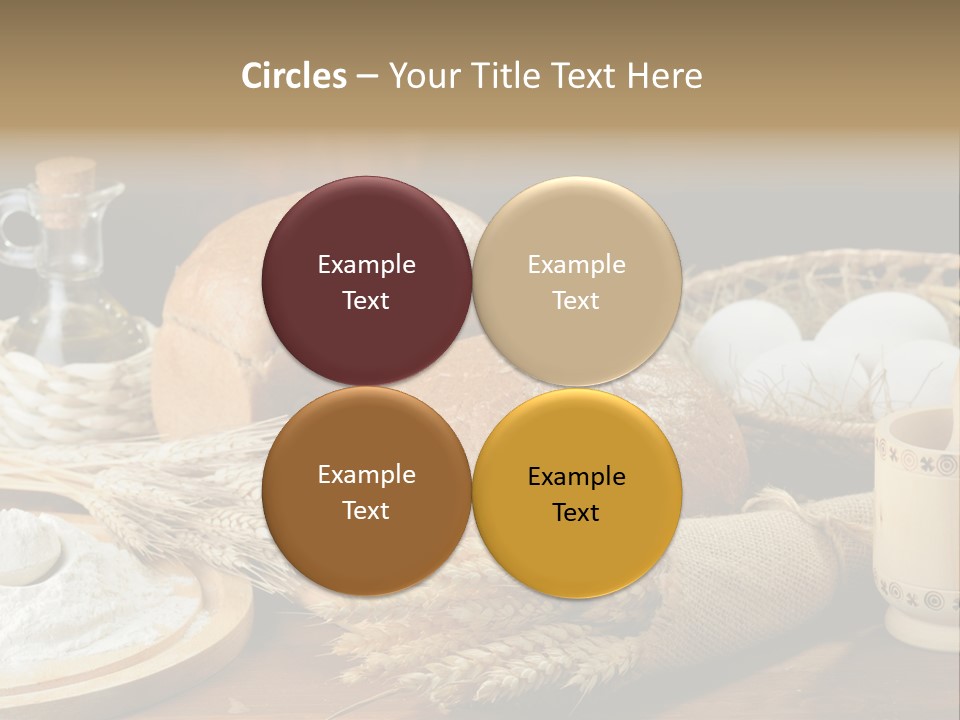 Circles – Your Title Text Here

Example Text

Example Text

Example Text

Example Text